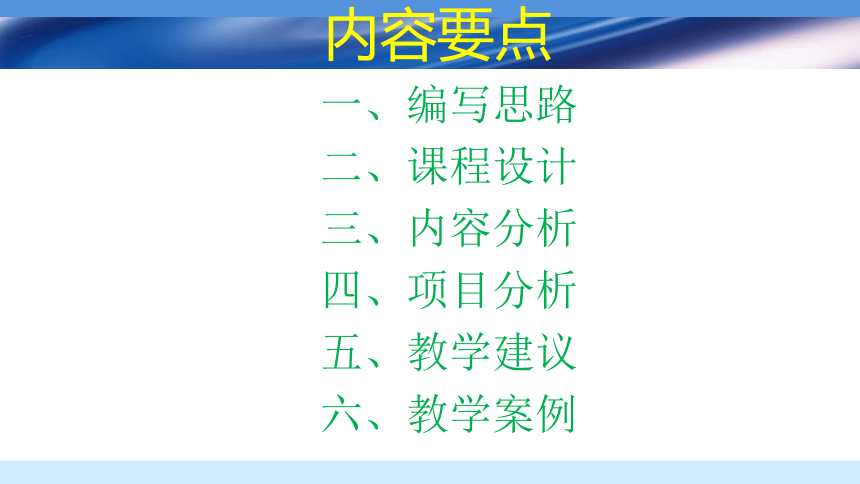 内容要点

一、编写思路
二、课程设计
三、内容分析
四、项目分析
五、教学建议
六、教学案例